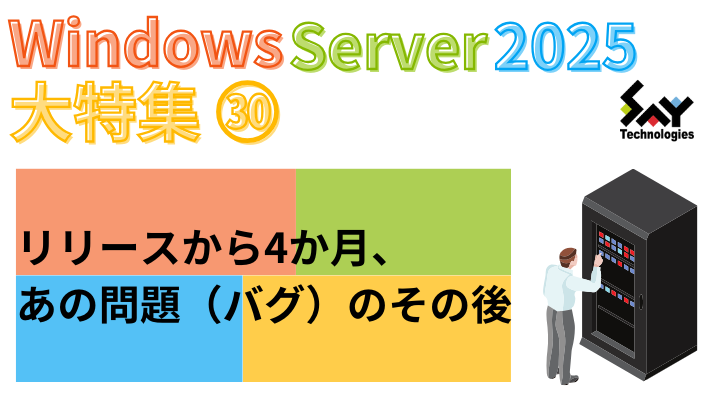 Windows Server 2025
大特集 ㉚

SAY
Technologies

リリースから4か月、
あの問題（バグ）のその後